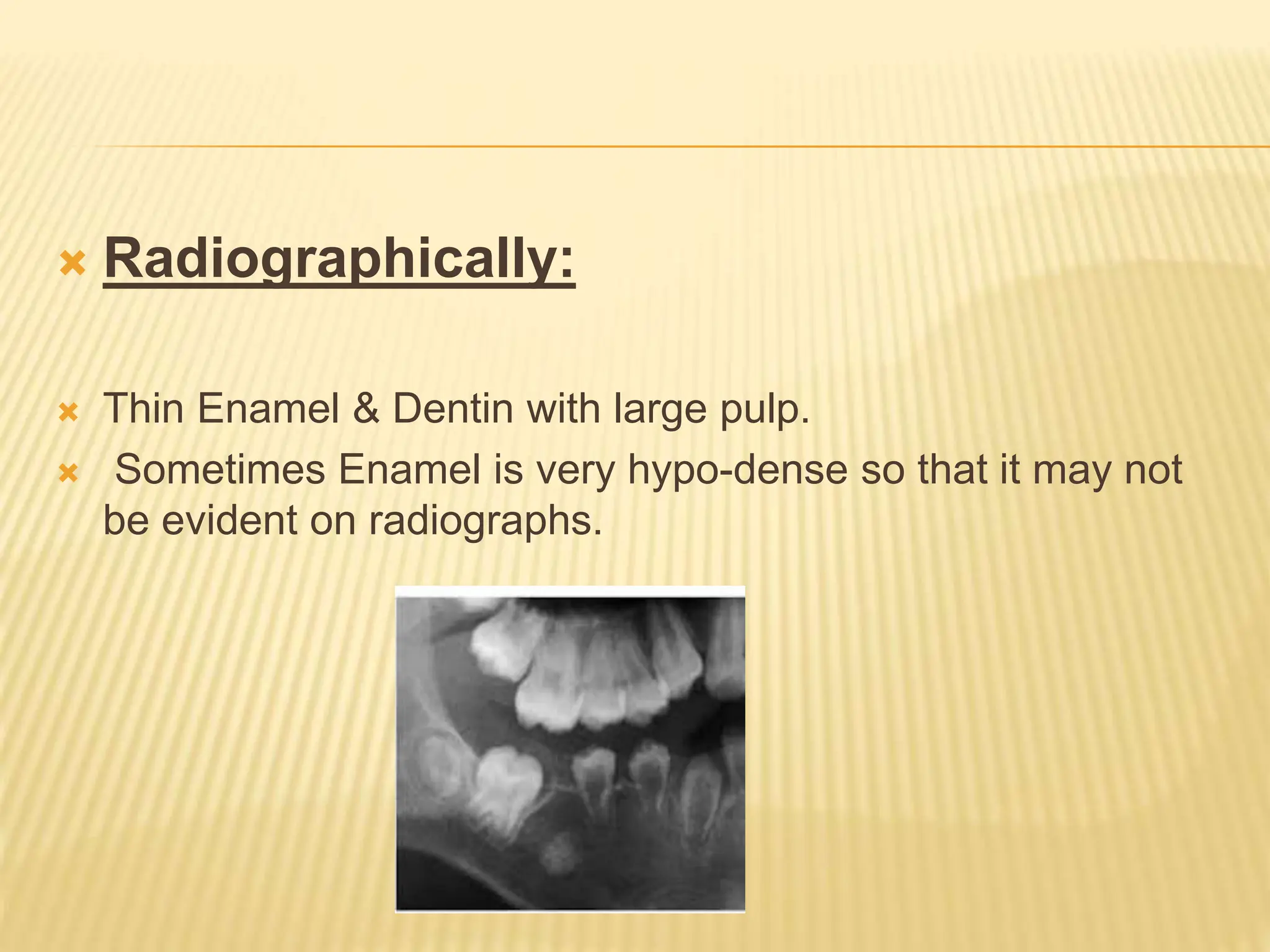 Radiographically:

Thin Enamel & Dentin with large pulp.

Sometimes Enamel is very hypo-dense so that it may not be evident on radiographs.